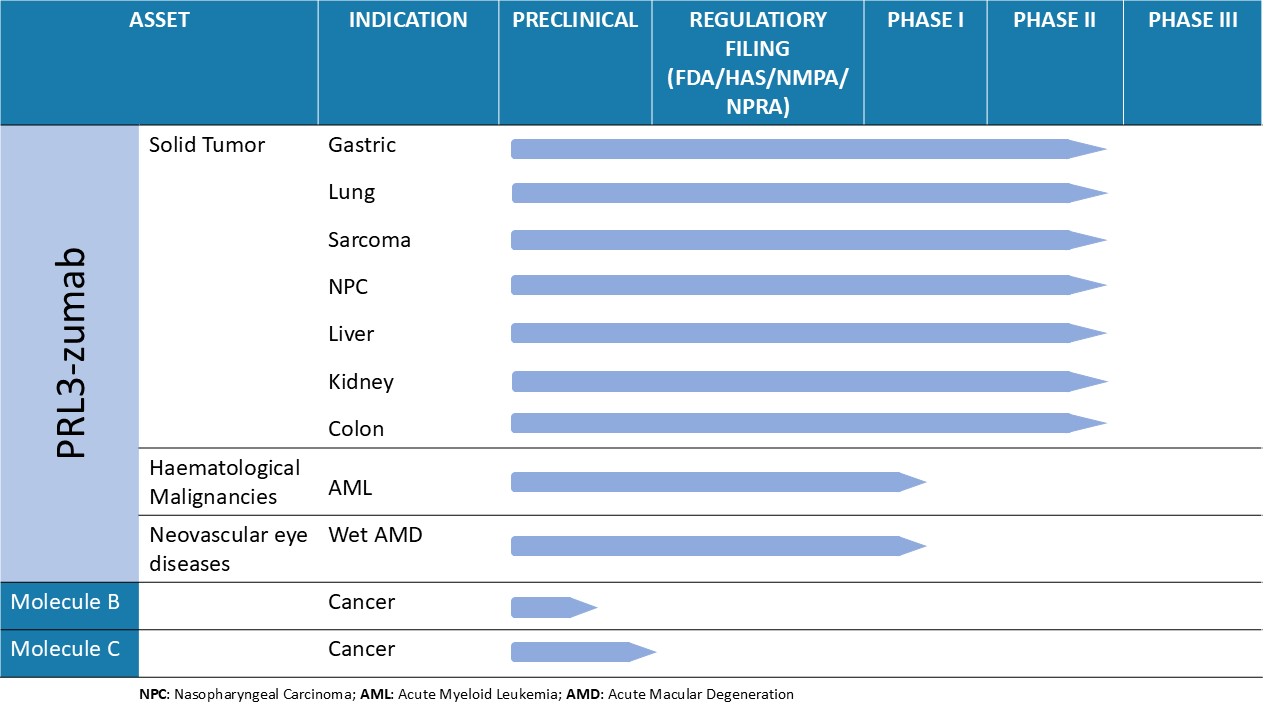 | ASSET | | INDICATION | PRECLINICAL | REGULATIORY FILING (FDA/HAS/NMPA/NPRA) | PHASE I | PHASE II | PHASE III |
|---|---|---|---|---|---|---|---|
| PRL3-zumab | Solid Tumor | Gastric | | | | | |
| | | Lung | | | | | |
| | | Sarcoma | | | | | |
| | | NPC | | | | | |
| | | Liver | | | | | |
| | | Kidney | | | | | |
| | | Colon | | | | | |
| | Haematological Malignancies | AML | | | | | |
| | Neovascular eye diseases | Wet AMD | | | | | |
| Molecule B | | Cancer | | | | | |
| Molecule C | | Cancer | | | | | |

NPC: Nasopharyngeal Carcinoma; AML: Acute Myeloid Leukemia; AMD: Acute Macular Degeneration